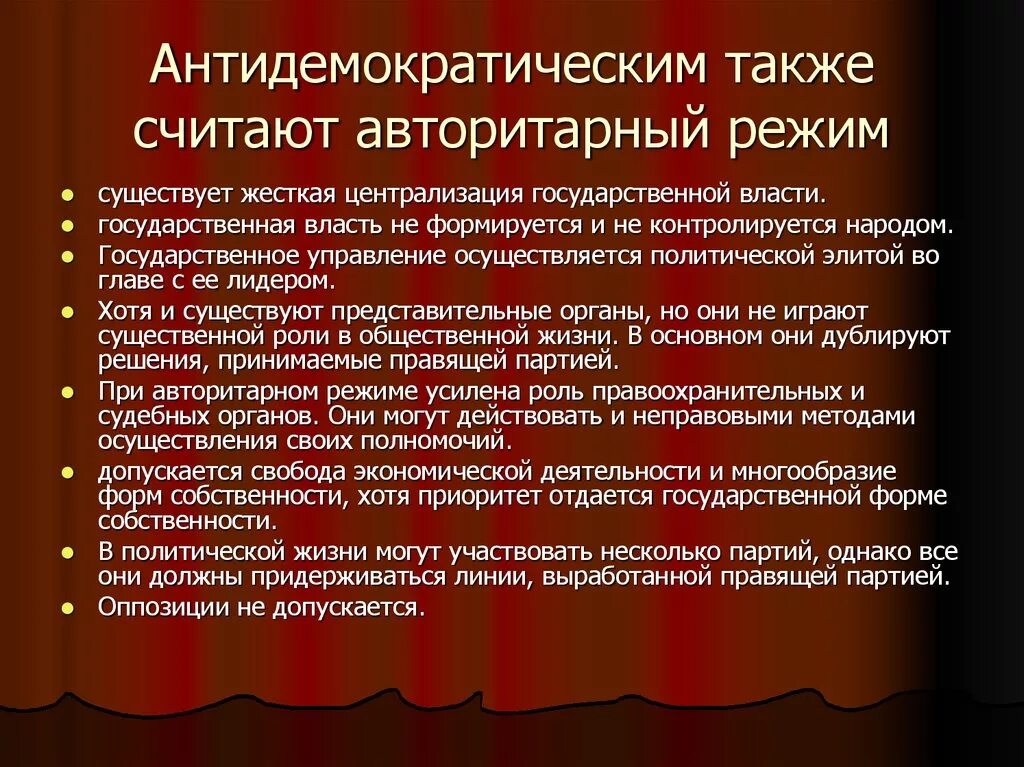 Антидемократическим также считают авторитарный режим

- существует жесткая централизация государственной власти.
- государственная власть не формируется и не контролируется народом.
- Государственное управление осуществляется политической элитой во главе с ее лидером.
- Хотя и существуют представительные органы, но они не играют существенной роли в общественной жизни. В основном они дублируют решения, принимаемые правящей партией.
- При авторитарном режиме усилена роль правоохранительных и судебных органов. Они могут действовать и неправовыми методами осуществления своих полномочий.
- допускается свобода экономической деятельности и многообразие форм собственности, хотя приоритет отдается государственной форме собственности.
- В политической жизни могут участвовать несколько партий, однако все они должны придерживаться линии, выработанной правящей партией.
- Оппозиции не допускается.